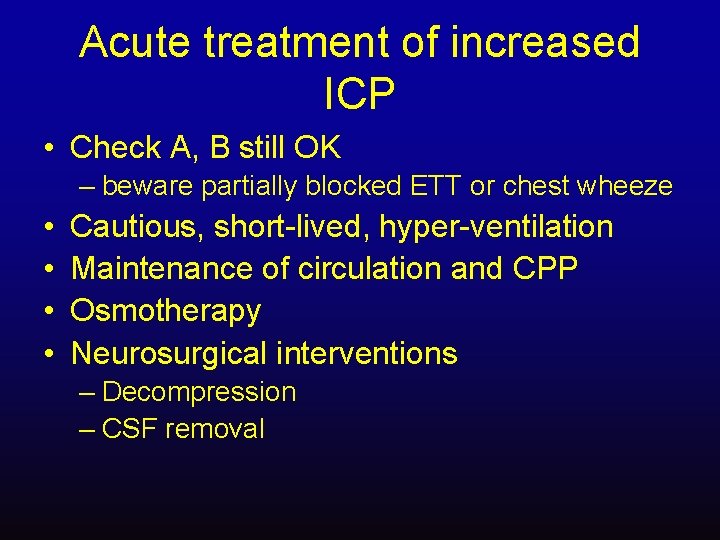 Acute treatment of increased ICP

• Check A, B still OK
– beware partially blocked ETT or chest wheeze
• Cautious, short-lived, hyper-ventilation
• Maintenance of circulation and CPP
• Osmotherapy
• Neurosurgical interventions
– Decompression
– CSF removal